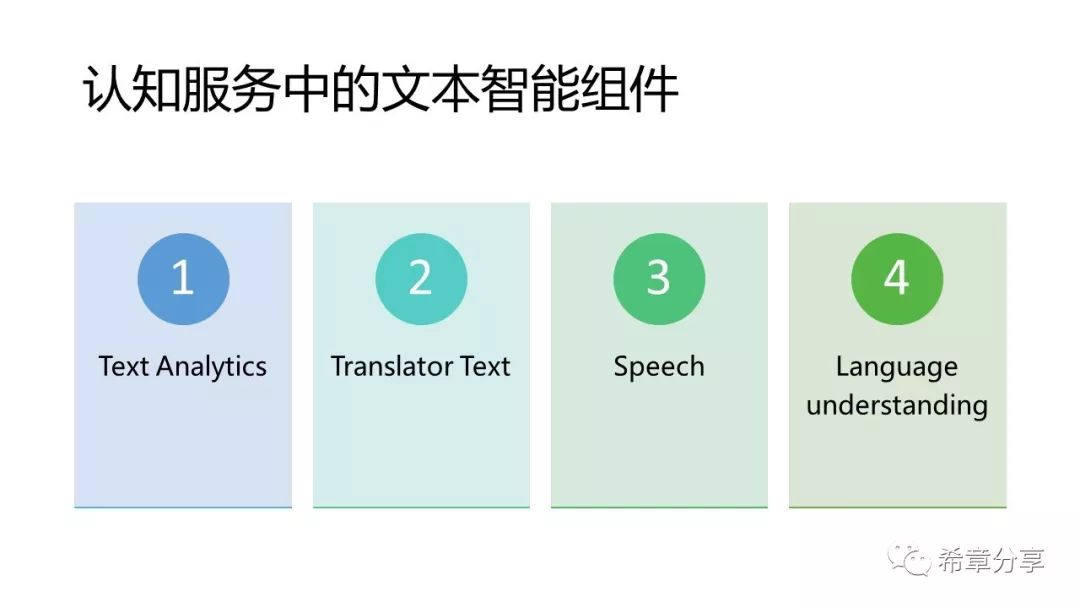 认知服务中的文本智能组件

1
Text Analytics

2
Translator Text

3
Speech

4
Language understanding

希章分享